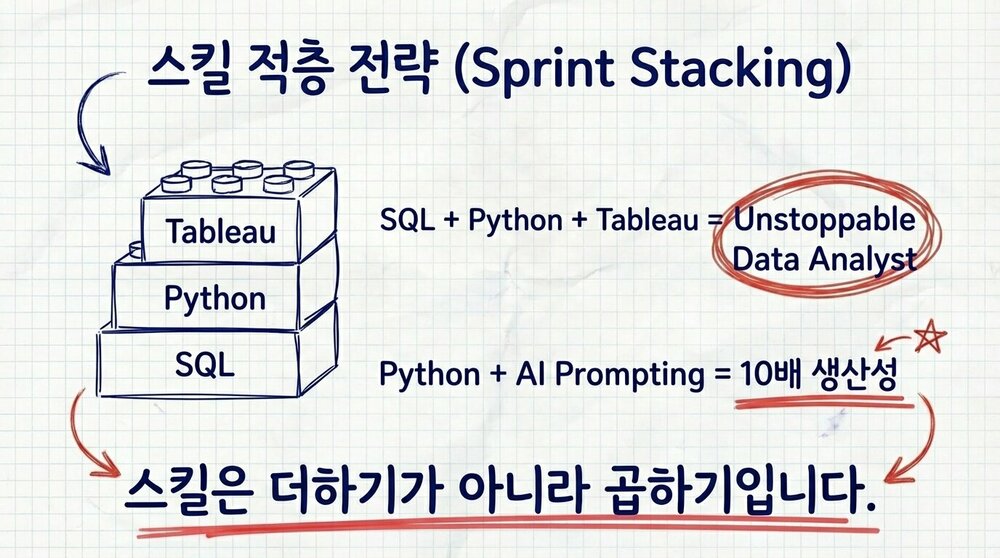 스킬 적층 전략 (Sprint Stacking)

Tableau
Python
SQL

SQL + Python + Tableau = Unstoppable Data Analyst

Python + AI Prompting = 10배 생산성

스킬은 더하기가 아니라 곱하기입니다.